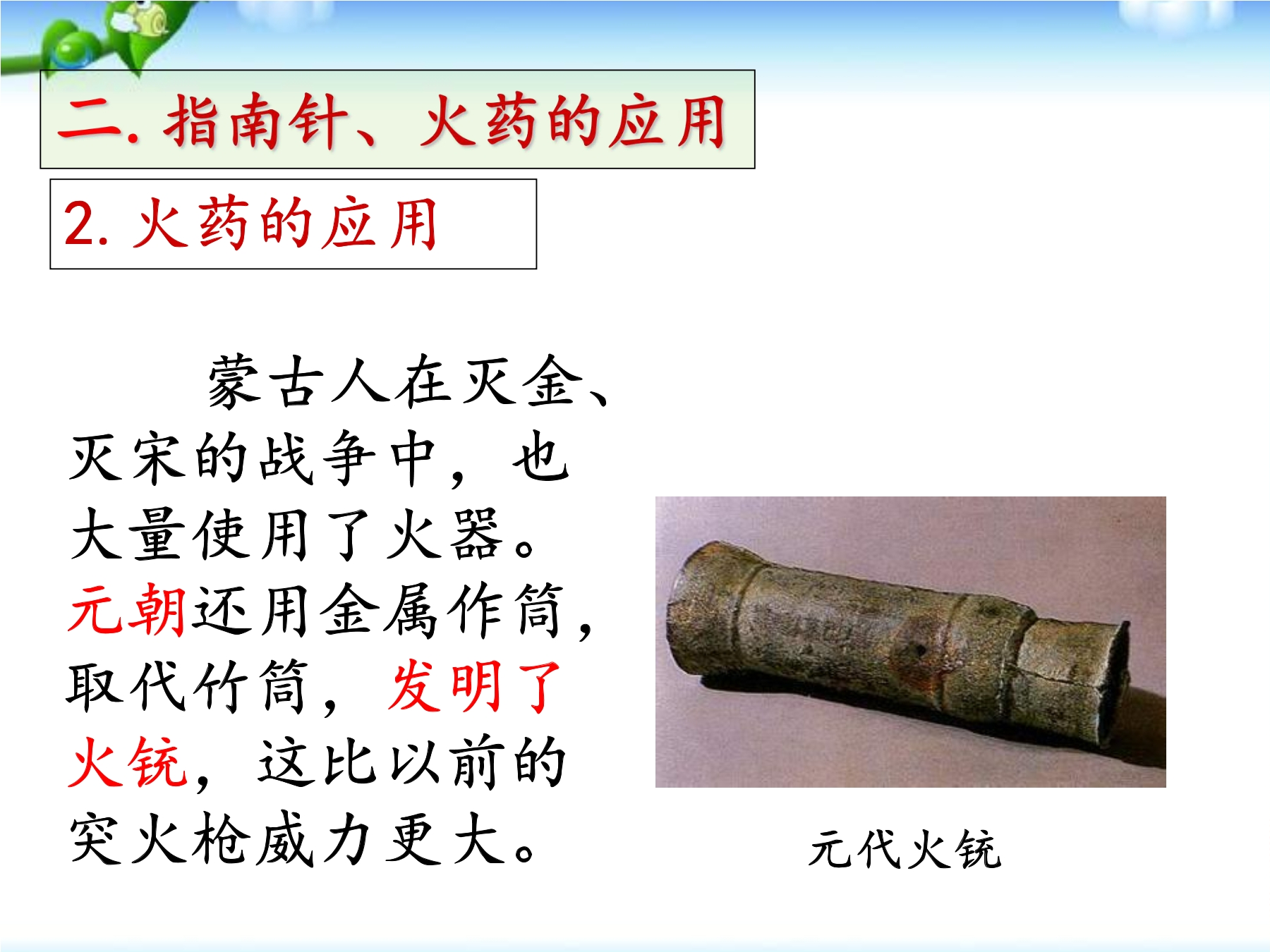 二. 指南针、火药的应用

2. 火药的应用

蒙古人在灭金、灭宋的战争中，也大量使用了火器。元朝还用金属作筒，取代竹筒，发明了火铳，这比以前的突火枪威力更大。

元代火铳